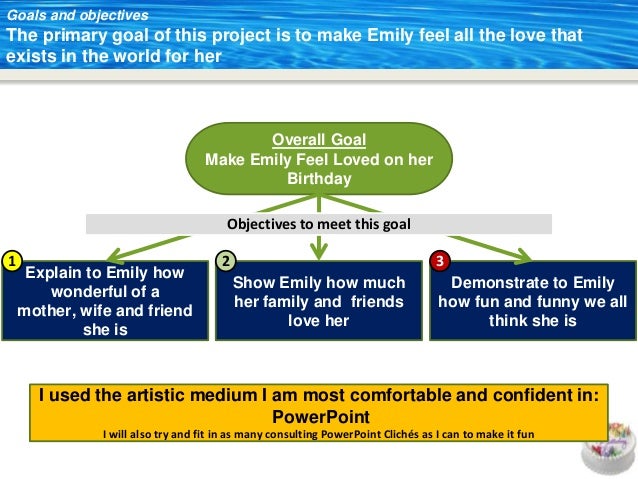 Goals and objectives
The primary goal of this project is to make Emily feel all the love that exists in the world for her

Overall Goal
Make Emily Feel Loved on her Birthday

Objectives to meet this goal

1
Explain to Emily how wonderful of a mother, wife and friend she is

2
Show Emily how much her family and friends love her

3
Demonstrate to Emily how fun and funny we all think she is

I used the artistic medium I am most comfortable and confident in: PowerPoint
I will also try and fit in as many consulting PowerPoint Clichés as I can to make it fun